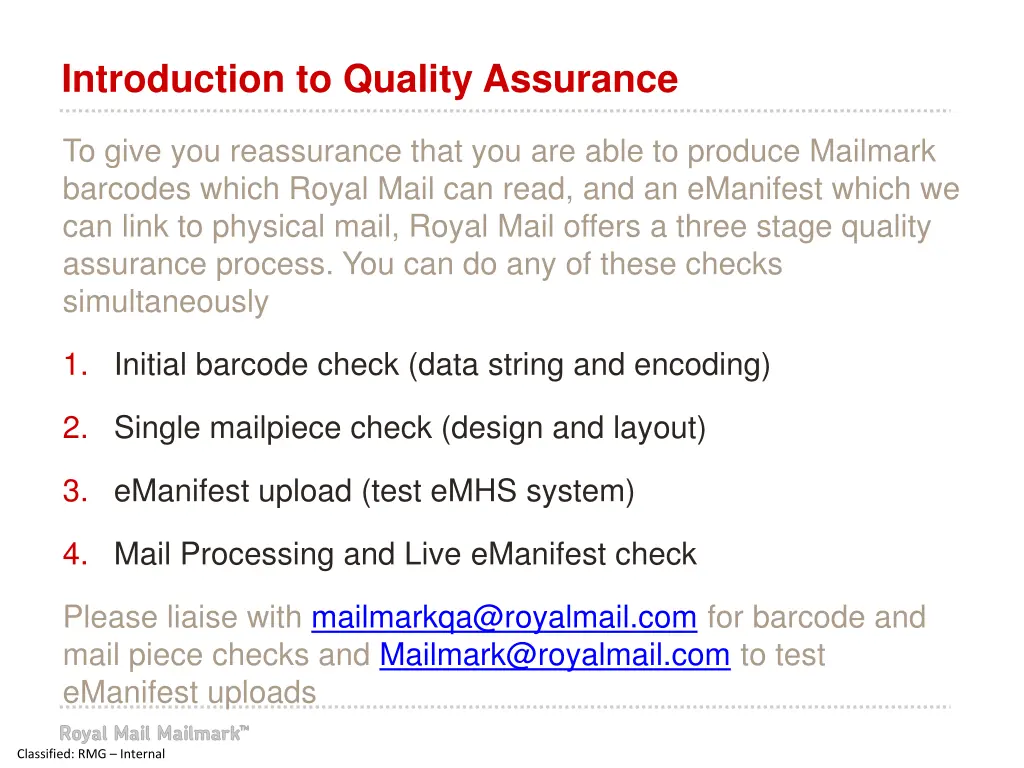 Introduction to Quality Assurance

To give you reassurance that you are able to produce Mailmark barcodes which Royal Mail can read, and an eManifest which we can link to physical mail, Royal Mail offers a three stage quality assurance process. You can do any of these checks simultaneously

1. Initial barcode check (data string and encoding)

2. Single mailpiece check (design and layout)

3. eManifest upload (test eMHS system)

4. Mail Processing and Live eManifest check

Please liaise with mailmarkqa@royalmail.com for barcode and mail piece checks and Mailmark@royalmail.com to test eManifest uploads

Royal Mail Mailmark™

Classified: RMG – Internal